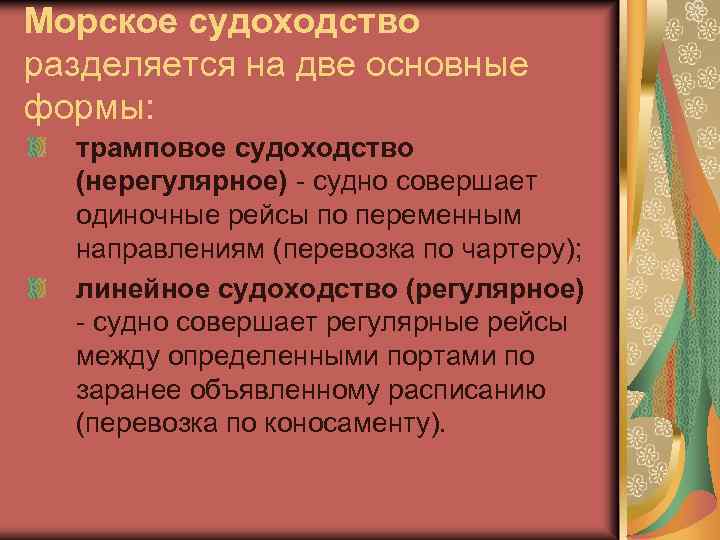 Морское судоходство разделяется на две основные формы:

трамповое судоходство (нерегулярное) - судно совершает одиночные рейсы по переменным направлениям (перевозка по чартеру);

линейное судоходство (регулярное) - судно совершает регулярные рейсы между определенными портами по заранее объявленному расписанию (перевозка по коносаменту).